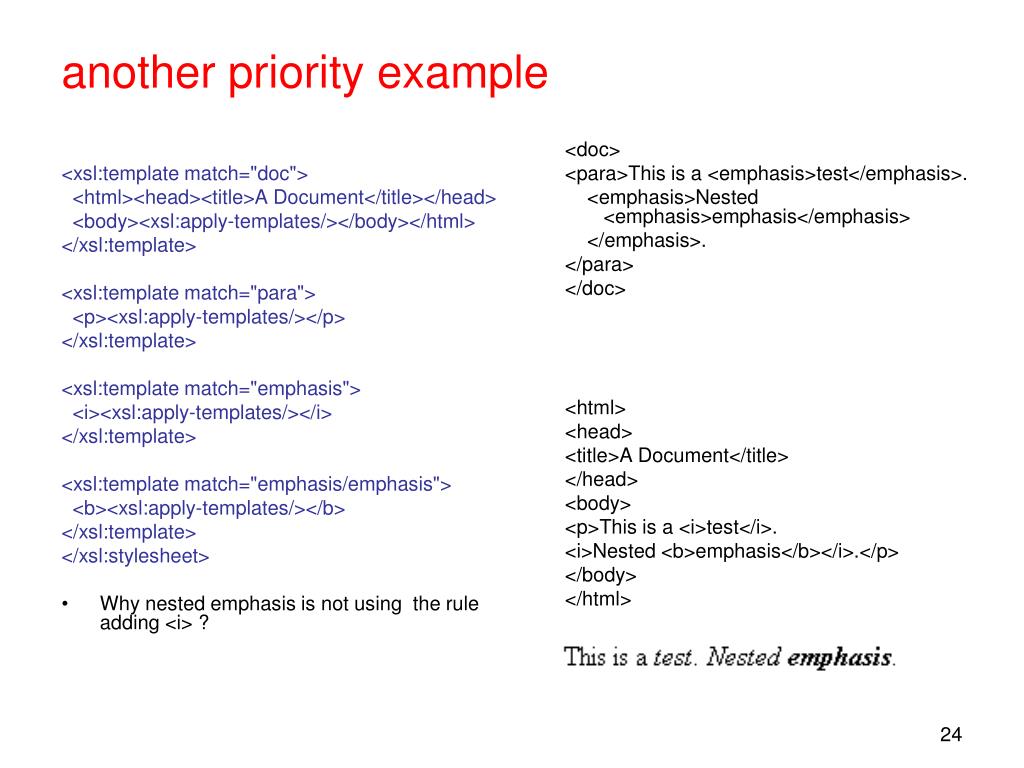 another priority example

<xsl:template match="doc">
<html><head><title>A Document</title></head>
<body><xsl:apply-templates/></body></html>
</xsl:template>

<xsl:template match="para">
<p><xsl:apply-templates/></p>
</xsl:template>

<xsl:template match="emphasis">
<i><xsl:apply-templates/></i>
</xsl:template>

<xsl:template match="emphasis/emphasis">
<b><xsl:apply-templates/></b>
</xsl:template>
</xsl:stylesheet>

• Why nested emphasis is not using the rule adding <i> ?

<doc>
<para>This is a <emphasis>test</emphasis>.
<emphasis>Nested
<emphasis>emphasis</emphasis>
</emphasis>.
</para>
</doc>

<html>
<head>
<title>A Document</title>
</head>
<body>
<p>This is a <i>test</i>.
<i>Nested <b>emphasis</b></i>.</p>
</body>
</html>

This is a test. Nested emphasis.

24